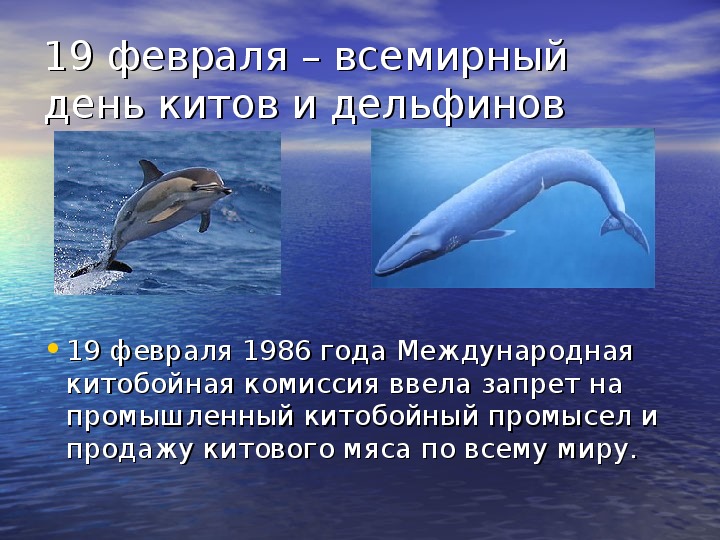 19 февраля – всемирный день китов и дельфинов

• 19 февраля 1986 года Международная китобойная комиссия ввела запрет на промышленный китобойный промысел и продажу китового мяса по всему миру.